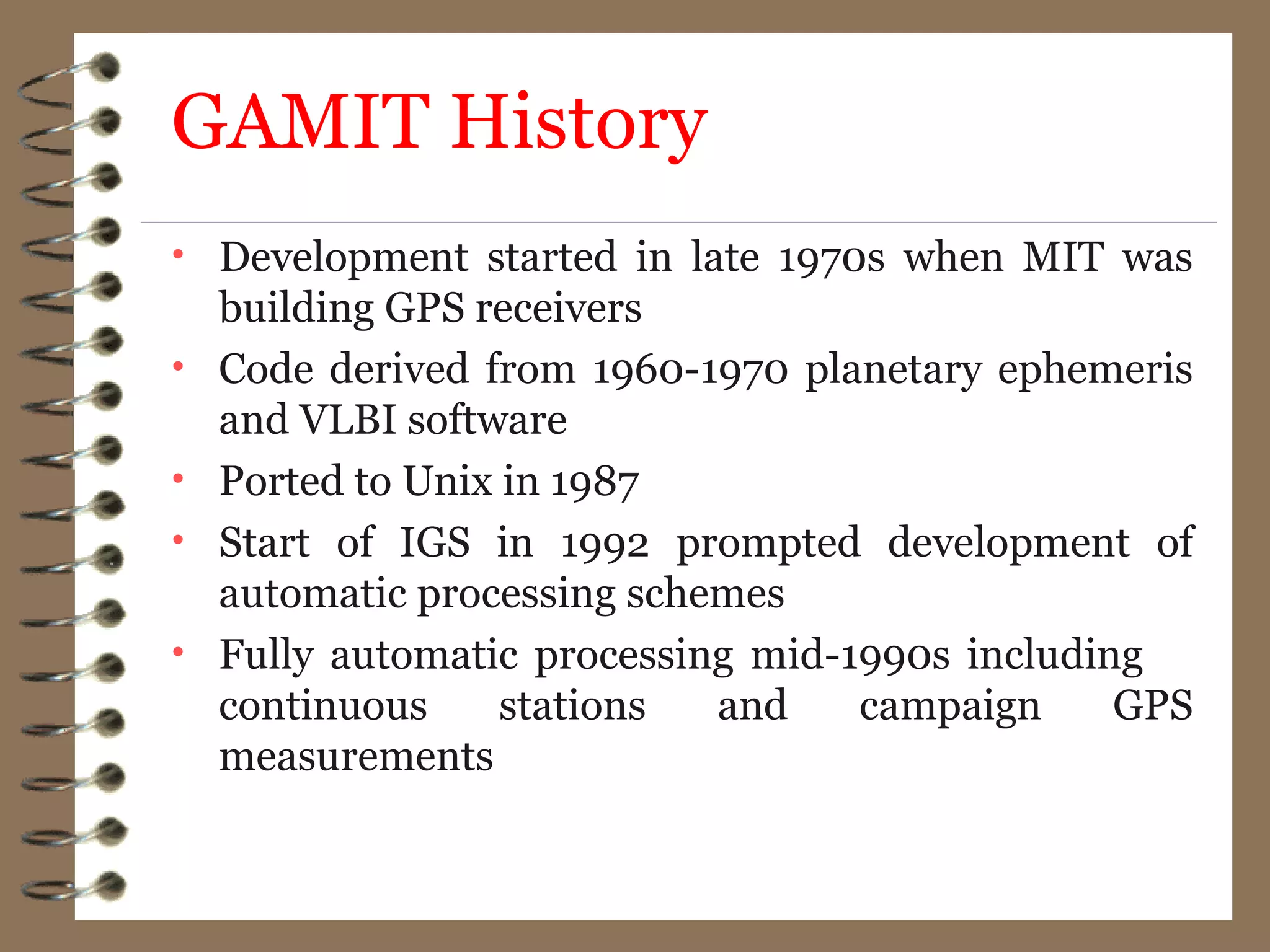 GAMIT History

• Development started in late 1970s when MIT was building GPS receivers

• Code derived from 1960-1970 planetary ephemeris and VLBI software

• Ported to Unix in 1987

• Start of IGS in 1992 prompted development of automatic processing schemes

• Fully automatic processing mid-1990s including continuous stations and campaign GPS measurements